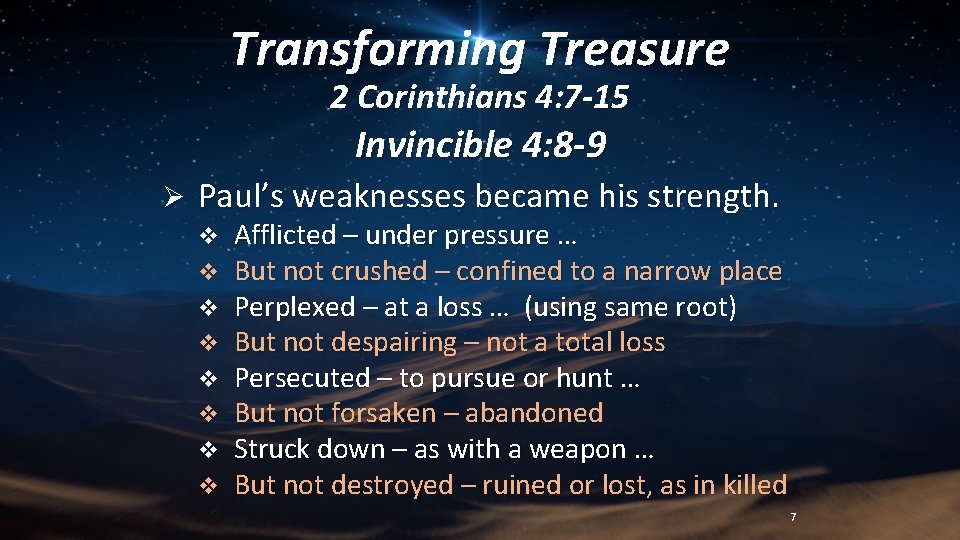 Transforming Treasure
2 Corinthians 4:7-15
Invincible 4:8-9

➢ Paul's weaknesses became his strength.
❖ Afflicted – under pressure …
❖ But not crushed – confined to a narrow place
❖ Perplexed – at a loss … (using same root)
❖ But not despairing – not a total loss
❖ Persecuted – to pursue or hunt …
❖ But not forsaken – abandoned
❖ Struck down – as with a weapon …
❖ But not destroyed – ruined or lost, as in killed

7